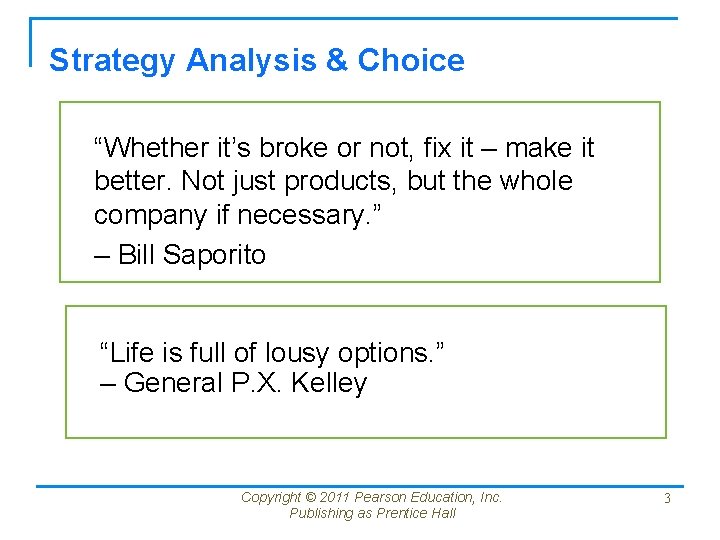 Strategy Analysis & Choice

“Whether it’s broke or not, fix it – make it better. Not just products, but the whole company if necessary.”
– Bill Saporito

“Life is full of lousy options.”
– General P.X. Kelley

Copyright © 2011 Pearson Education, Inc.
Publishing as Prentice Hall

3